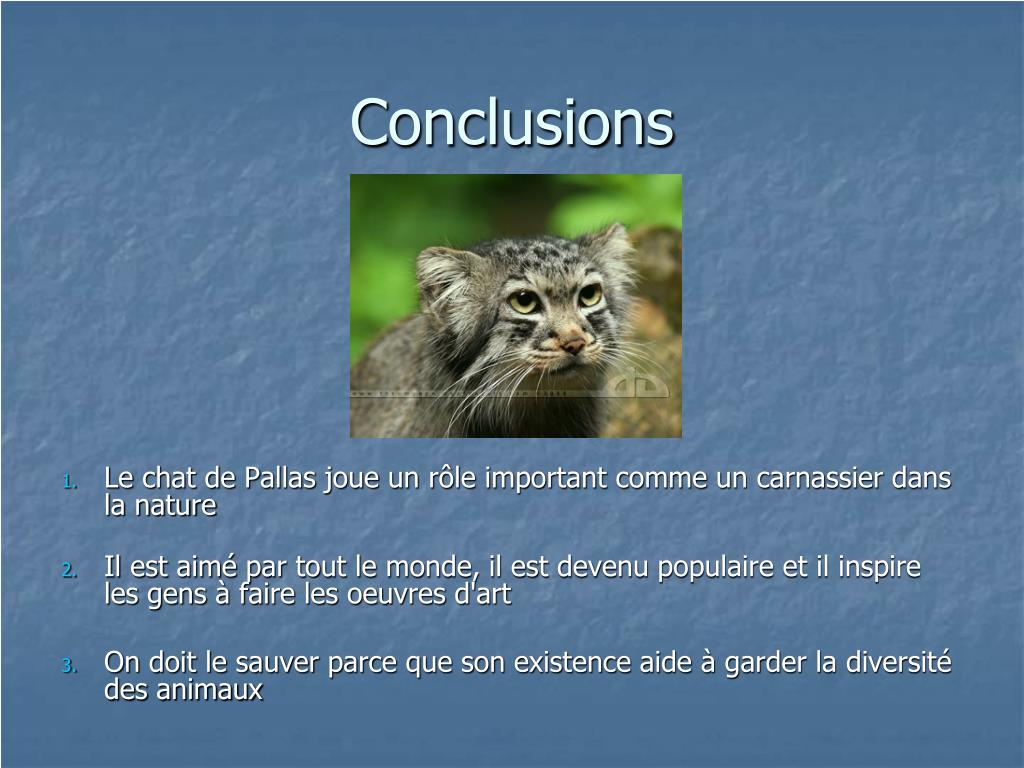 Conclusions

1. Le chat de Pallas joue un rôle important comme un carnassier dans la nature

2. Il est aimé par tout le monde, il est devenu populaire et il inspire les gens à faire les oeuvres d'art

3. On doit le sauver parce que son existence aide à garder la diversité des animaux